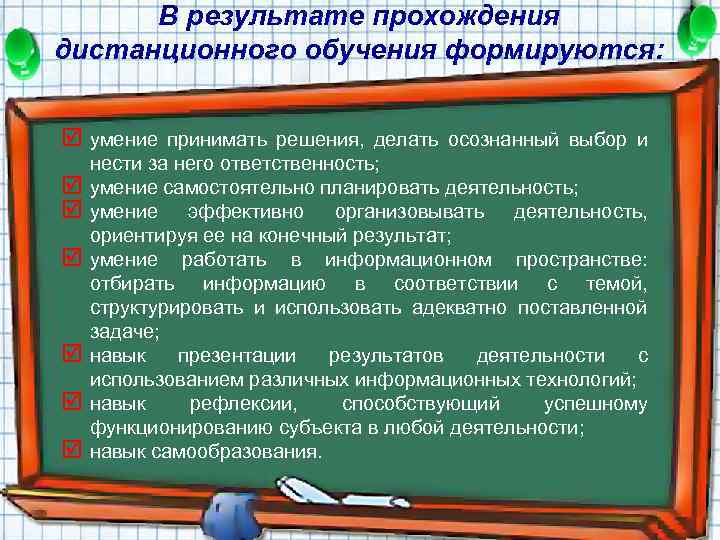 В результате прохождения дистанционного обучения формируются:

☑ умение принимать решения, делать осознанный выбор и нести за него ответственность;
☑ умение самостоятельно планировать деятельность;
☑ умение эффективно организовывать деятельность, ориентируя ее на конечный результат;
☑ умение работать в информационном пространстве: отбирать информацию в соответствии с темой, структурировать и использовать адекватно поставленной задаче;
☑ навык презентации результатов деятельности с использованием различных информационных технологий;
☑ навык рефлексии, способствующий успешному функционированию субъекта в любой деятельности;
☑ навык самообразования.